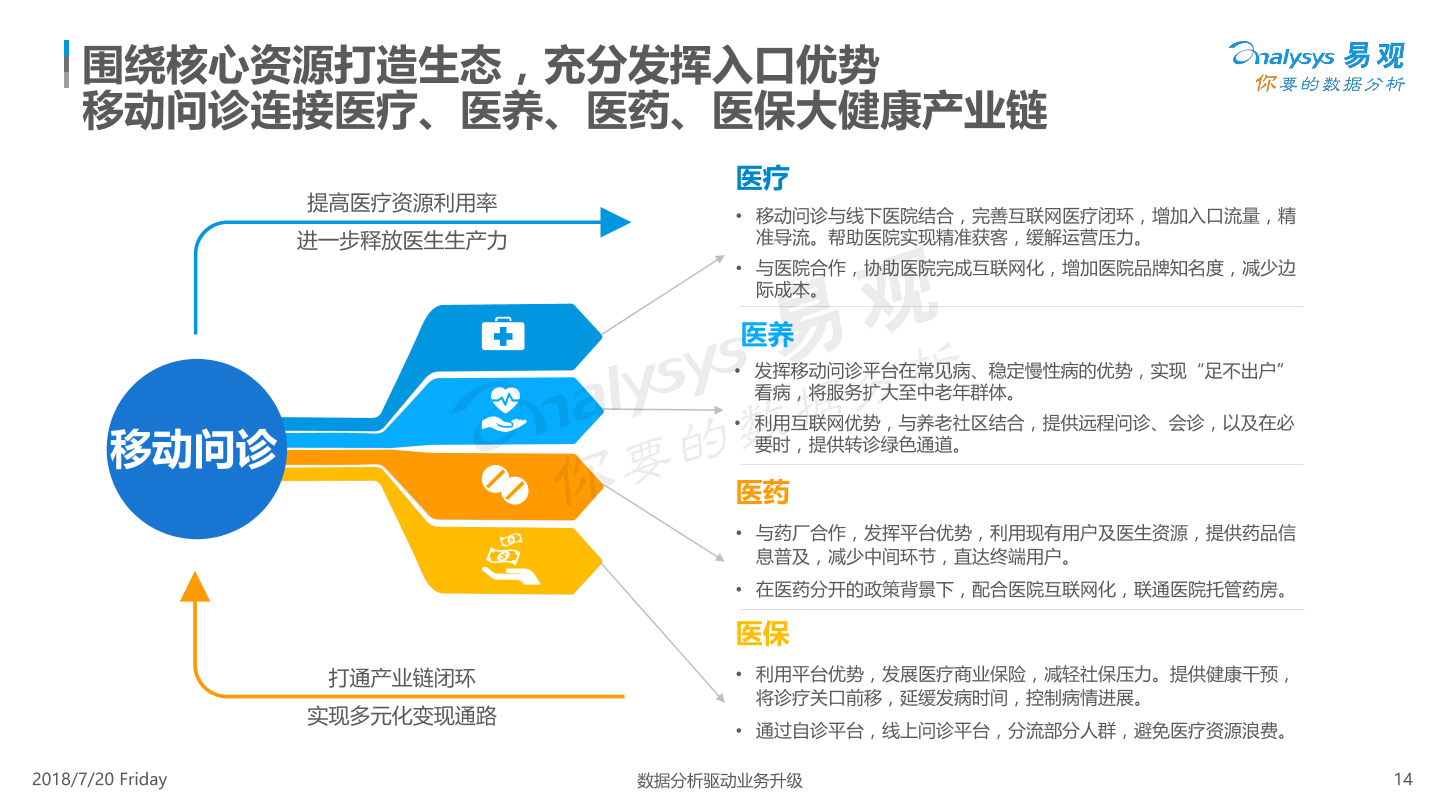 围绕核心资源打造生态，充分发挥入口优势
移动问诊连接医疗、医养、医药、医保大健康产业链

Analysys 易观
你要的数据分析

提高医疗资源利用率
进一步释放医生生产力

移动问诊

打通产业链闭环
实现多元化变现通路

医疗
• 移动问诊与线下医院结合，完善互联网医疗闭环，增加入口流量，精准导流。帮助医院实现精准获客，缓解运营压力。
• 与医院合作，协助医院完成互联网化，增加医院品牌知名度，减少边际成本。

医养
• 发挥移动问诊平台在常见病、稳定慢性病的优势，实现“足不出户”看病，将服务扩大至中老年群体。
• 利用互联网优势，与养老社区结合，提供远程问诊、会诊，以及在必要时，提供转诊绿色通道。

医药
• 与药厂合作，发挥平台优势，利用现有用户及医生资源，提供药品信息普及，减少中间环节，直达终端用户。
• 在医药分开的政策背景下，配合医院互联网化，联通医院托管药房。

医保
• 利用平台优势，发展医疗商业保险，减轻社保压力。提供健康干预，将诊疗关口前移，延缓发病时间，控制病情进展。
• 通过自诊平台，线上问诊平台，分流部分人群，避免医疗资源浪费。

Analysys 易观
你要的数据分析

2018/7/20 Friday
数据分析驱动业务升级
14